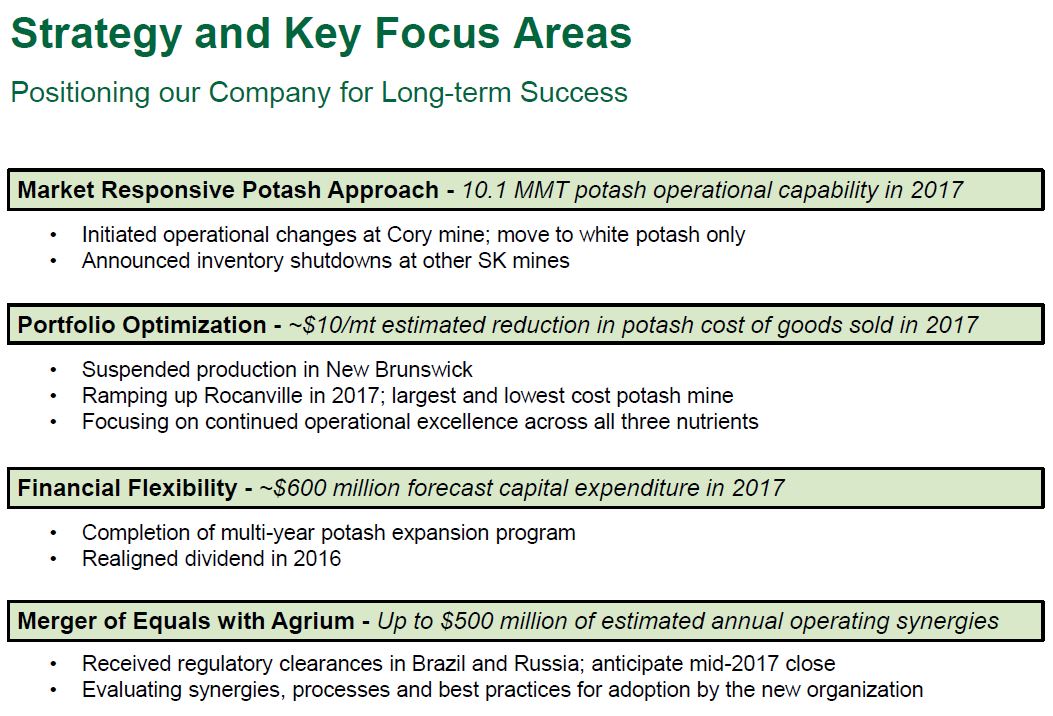 Strategy and Key Focus Areas

Positioning our Company for Long-term Success

Market Responsive Potash Approach - 10.1 MMT potash operational capability in 2017

• Initiated operational changes at Cory mine; move to white potash only
• Announced inventory shutdowns at other SK mines

Portfolio Optimization - ~\$10/mt estimated reduction in potash cost of goods sold in 2017

• Suspended production in New Brunswick
• Ramping up Rocanville in 2017; largest and lowest cost potash mine
• Focusing on continued operational excellence across all three nutrients

Financial Flexibility - ~\$600 million forecast capital expenditure in 2017

• Completion of multi-year potash expansion program
• Realigned dividend in 2016

Merger of Equals with Agrium - Up to \$500 million of estimated annual operating synergies

• Received regulatory clearances in Brazil and Russia; anticipate mid-2017 close
• Evaluating synergies, processes and best practices for adoption by the new organization